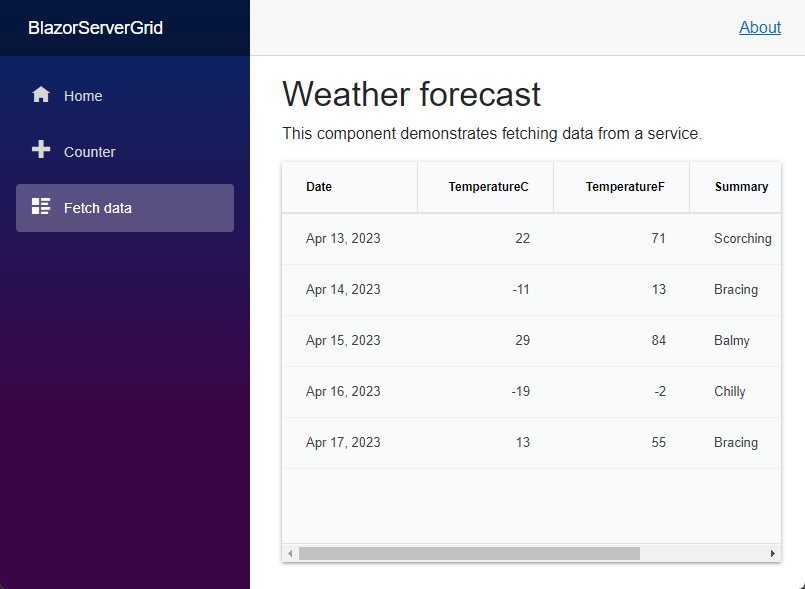 BlazorServerGrid

Home

Counter

Fetch data

About

Weather forecast

This component demonstrates fetching data from a service.

| Date | TemperatureC | TemperatureF | Summary |
|---|---|---|---|
| Apr 13, 2023 | 22 | 71 | Scorching |
| Apr 14, 2023 | -11 | 13 | Bracing |
| Apr 15, 2023 | 29 | 84 | Balmy |
| Apr 16, 2023 | -19 | -2 | Chilly |
| Apr 17, 2023 | 13 | 55 | Bracing |